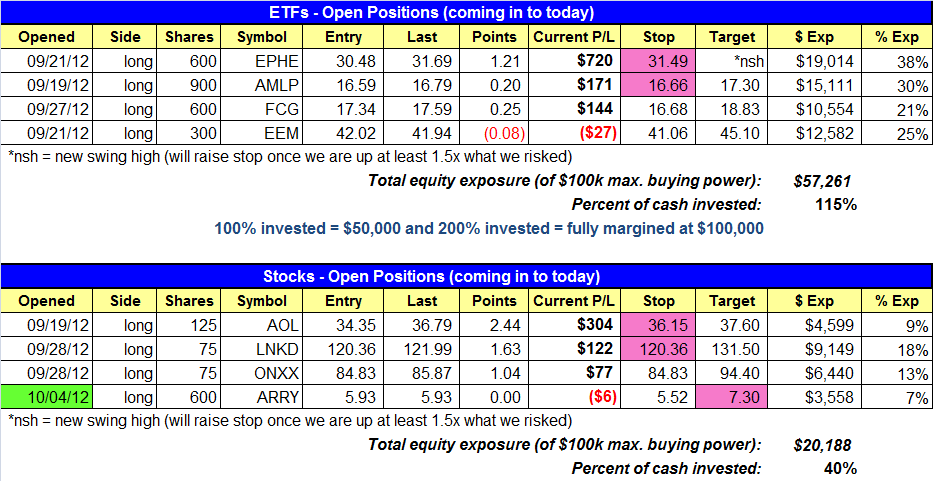 ETFs - Open Positions (coming in to today)

| Opened | Side | Shares | Symbol | Entry | Last | Points | Current P/L | Stop | Target | $ Exp | % Exp |
|---|---|---|---|---|---|---|---|---|---|---|---|
| 09/21/12 | long | 600 | EPHE | 30.48 | 31.69 | 1.21 | $720 | 31.49 | *nsh | $19,014 | 38% |
| 09/19/12 | long | 900 | AMLP | 16.59 | 16.79 | 0.20 | $171 | 16.66 | 17.30 | $15,111 | 30% |
| 09/27/12 | long | 600 | FCG | 17.34 | 17.59 | 0.25 | $144 | 16.68 | 18.83 | $10,554 | 21% |
| 09/21/12 | long | 300 | EEM | 42.02 | 41.94 | (0.08) | ($27) | 41.06 | 45.10 | $12,582 | 25% |

*nsh = new swing high (will raise stop once we are up at least 1.5x what we risked)

Total equity exposure (of $100k max. buying power): $57,261

Percent of cash invested: 115%

100% invested = $50,000 and 200% invested = fully margined at $100,000

Stocks - Open Positions (coming in to today)

| Opened | Side | Shares | Symbol | Entry | Last | Points | Current P/L | Stop | Target | $ Exp | % Exp |
|---|---|---|---|---|---|---|---|---|---|---|---|
| 09/19/12 | long | 125 | AOL | 34.35 | 36.79 | 2.44 | $304 | 36.15 | 37.60 | $4,599 | 9% |
| 09/28/12 | long | 75 | LNKD | 120.36 | 121.99 | 1.63 | $122 | 120.36 | 131.50 | $9,149 | 18% |
| 09/28/12 | long | 75 | ONXX | 84.83 | 85.87 | 1.04 | $77 | 84.83 | 94.40 | $6,440 | 13% |
| 10/04/12 | long | 600 | ARRY | 5.93 | 5.93 | 0.00 | ($6) | 5.52 | 7.30 | $3,558 | 7% |

*nsh = new swing high (will raise stop once we are up at least 1.5x what we risked)

Total equity exposure (of $100k max. buying power): $20,188

Percent of cash invested: 40%